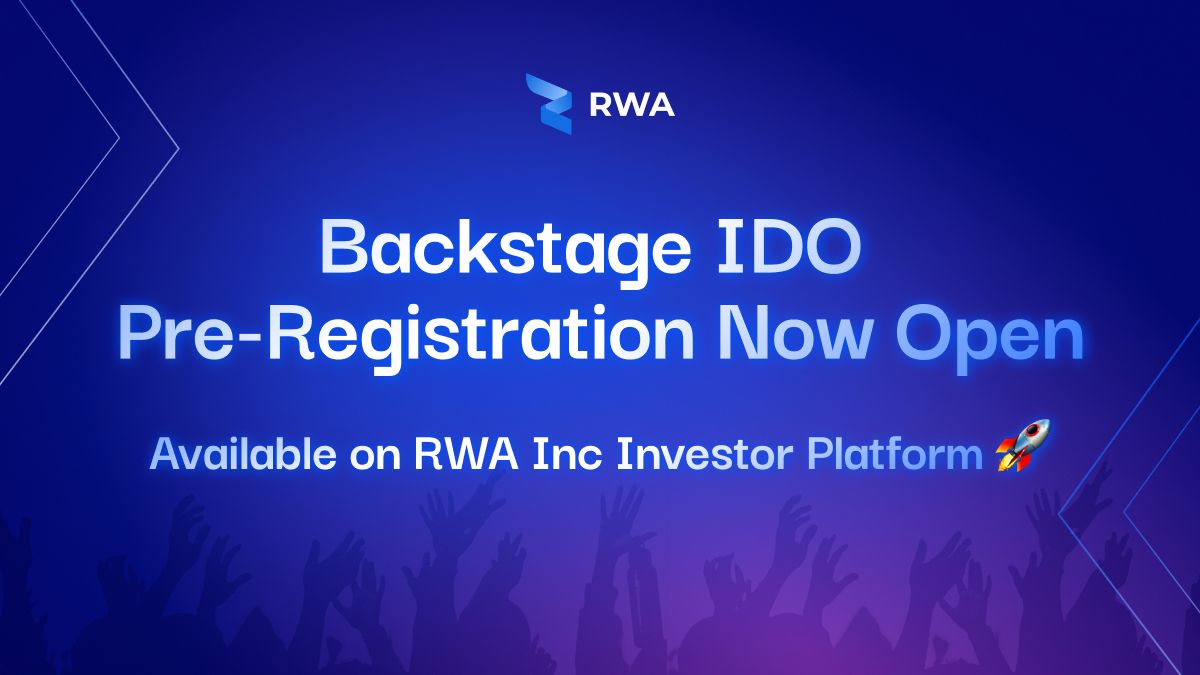 RWA

Backstage IDO
Pre-Registration Now Open

Available on RWA Inc Investor Platform 🚀